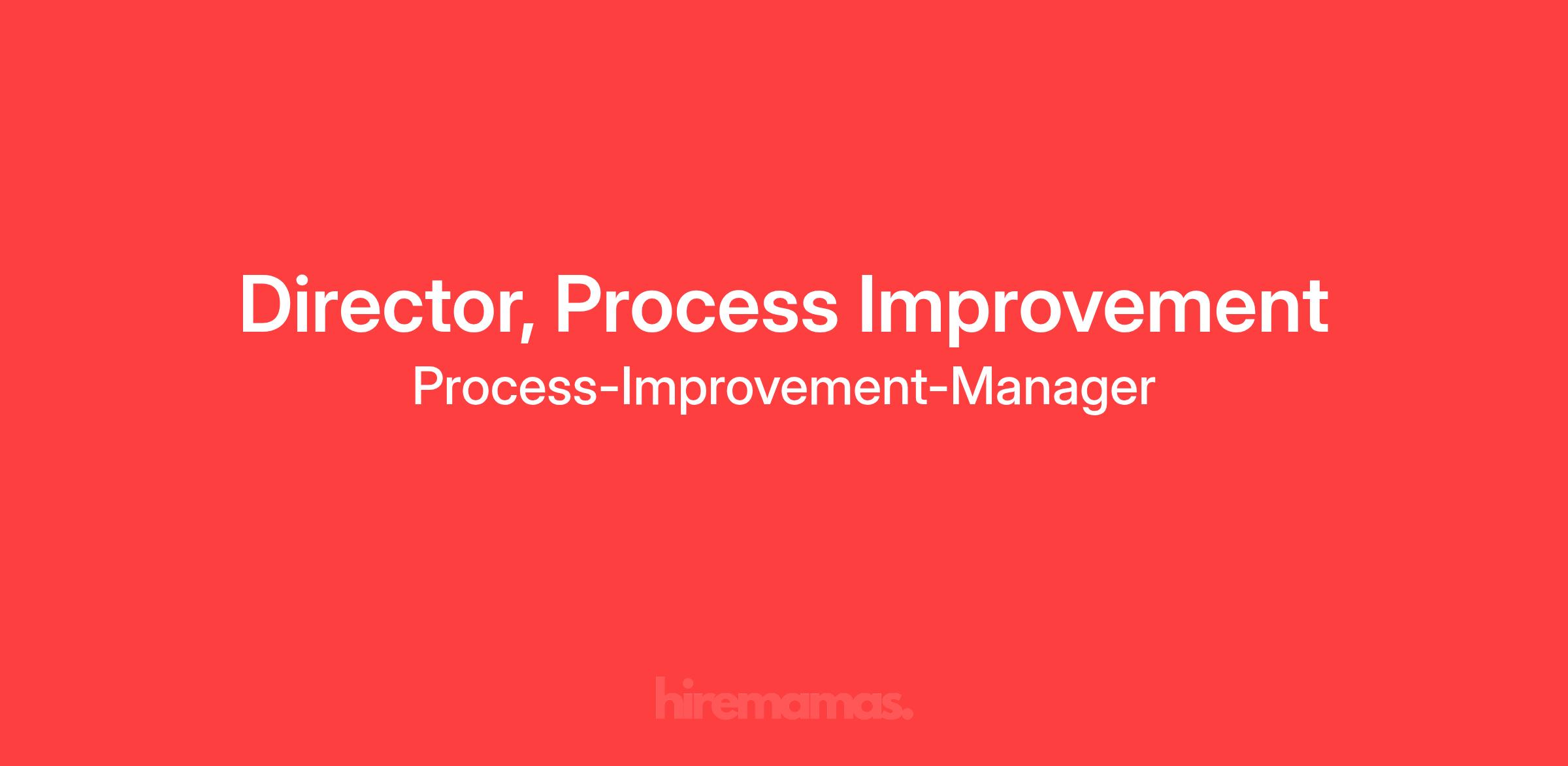 Director, Process Improvement
Process-Improvement-Manager

hiremamas.